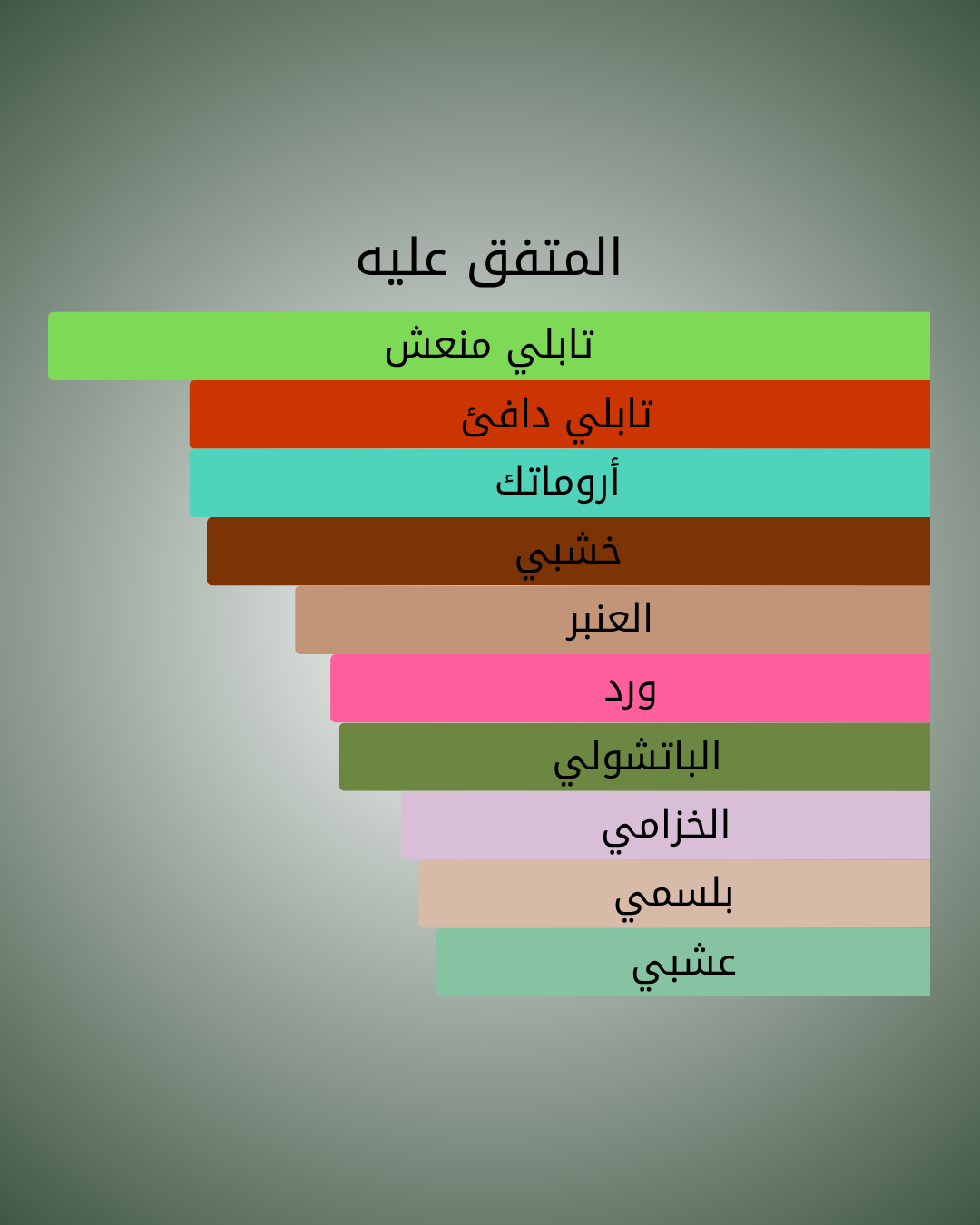 المتفق عليه

تابلي منعش
تابلي دافئ
أروماتك
خشبي
العنبر
ورد
الباتشولي
الخزامي
بلسمي
عشبي